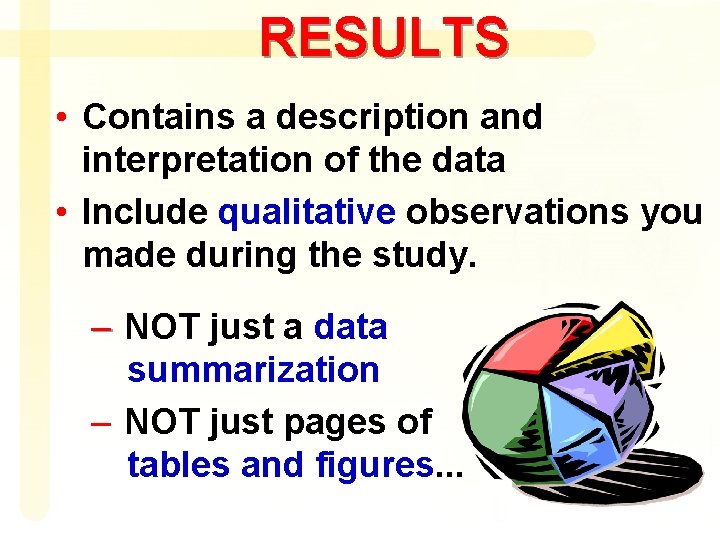 RESULTS

• Contains a description and interpretation of the data

• Include qualitative observations you made during the study.

– NOT just a data summarization

– NOT just pages of tables and figures...